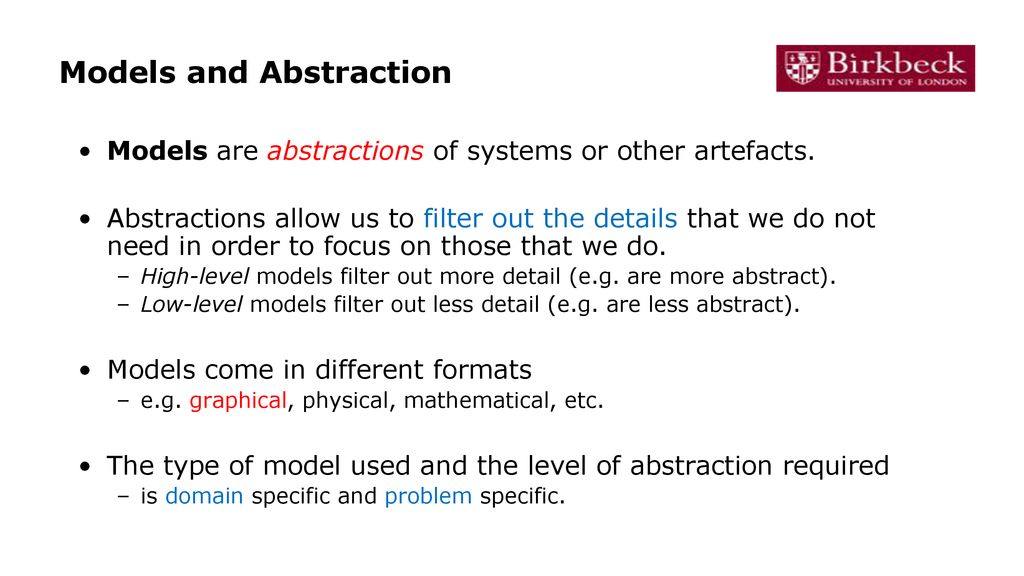 Models and Abstraction

Birkbeck
UNIVERSITY OF LONDON

• Models are abstractions of systems or other artefacts.

• Abstractions allow us to filter out the details that we do not need in order to focus on those that we do.
– High-level models filter out more detail (e.g. are more abstract).
– Low-level models filter out less detail (e.g. are less abstract).

• Models come in different formats
– e.g. graphical, physical, mathematical, etc.

• The type of model used and the level of abstraction required
– is domain specific and problem specific.